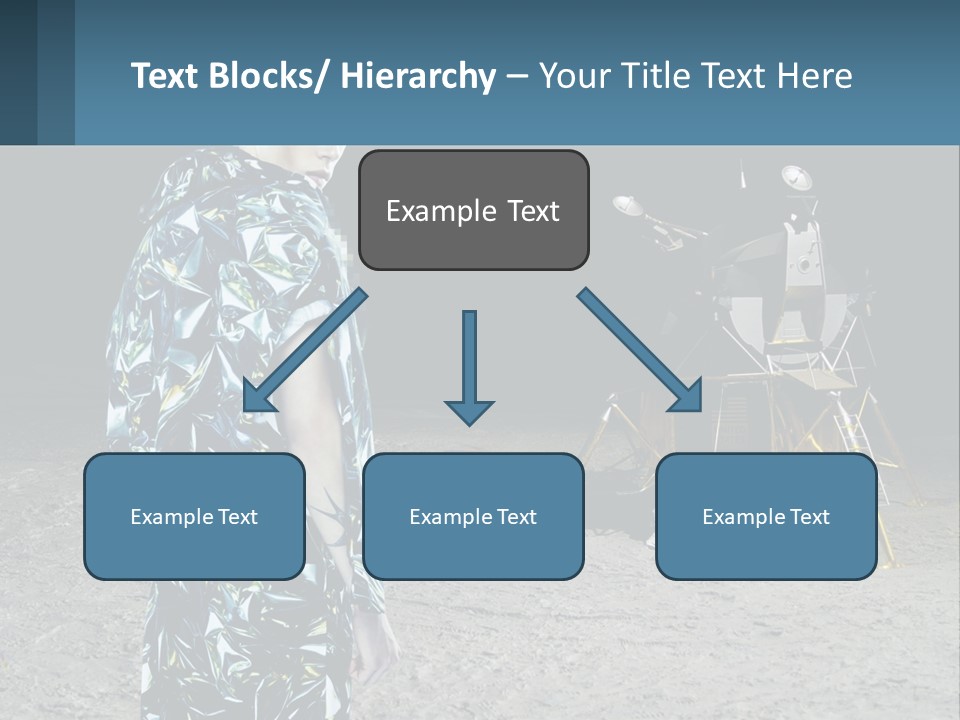 Text Blocks/ Hierarchy – Your Title Text Here

Example Text

Example Text

Example Text

Example Text